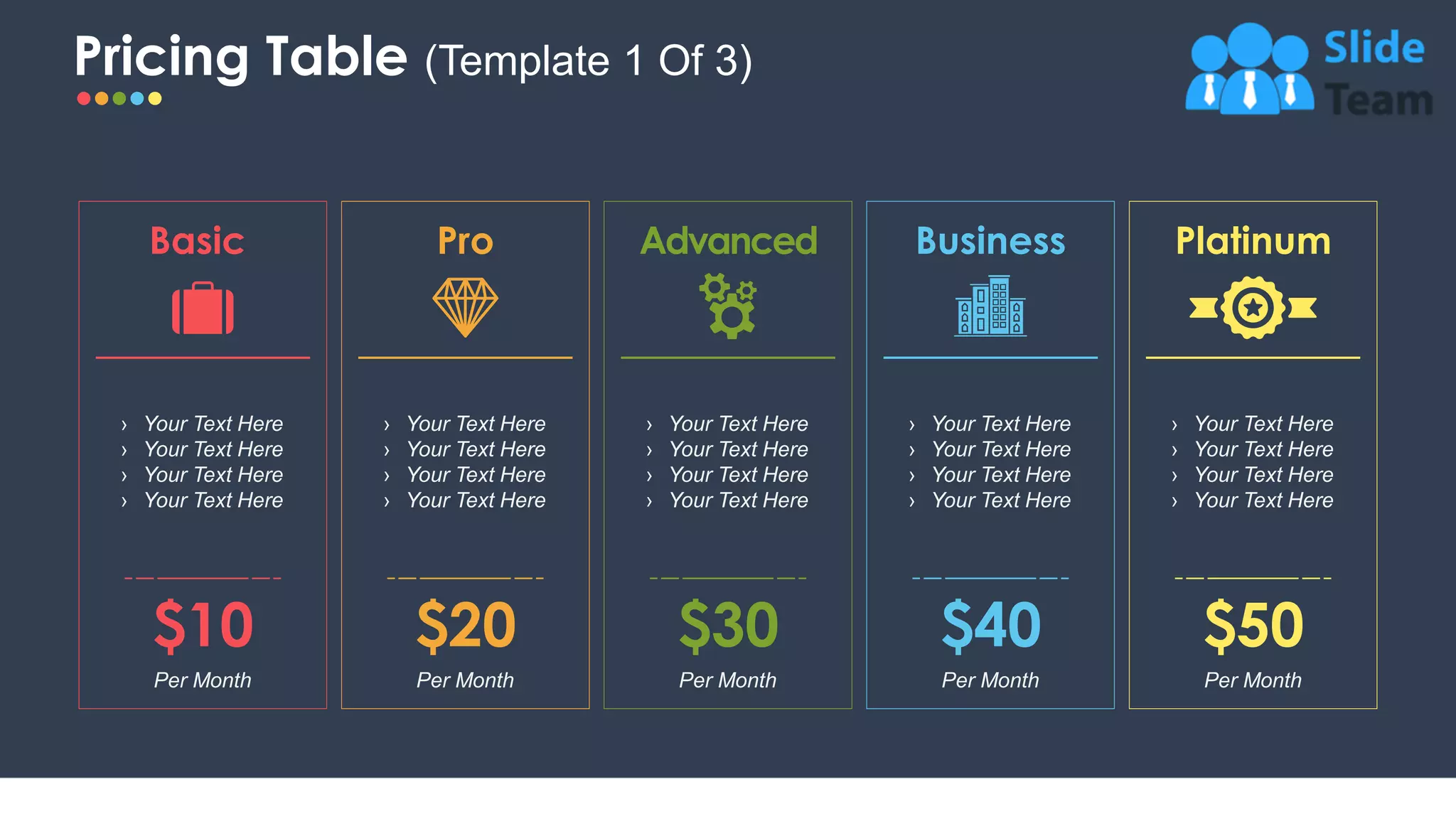 Pricing Table (Template 1 Of 3)

Slide Team

Basic

› Your Text Here
› Your Text Here
› Your Text Here
› Your Text Here

$10

Per Month

Pro

› Your Text Here
› Your Text Here
› Your Text Here
› Your Text Here

$20

Per Month

Advanced

› Your Text Here
› Your Text Here
› Your Text Here
› Your Text Here

$30

Per Month

Business

› Your Text Here
› Your Text Here
› Your Text Here
› Your Text Here

$40

Per Month

Platinum

› Your Text Here
› Your Text Here
› Your Text Here
› Your Text Here

$50

Per Month